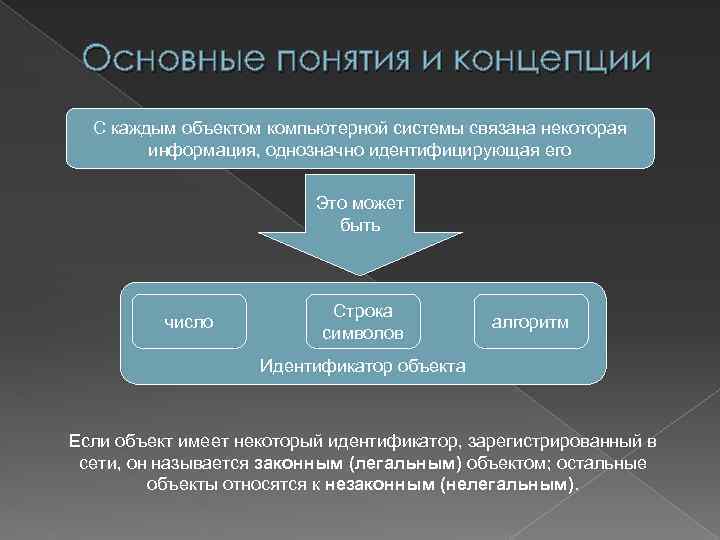 Основные понятия и концепции

С каждым объектом компьютерной системы связана некоторая информация, однозначно идентифицирующая его

Это может быть

число

Строка символов

алгоритм

Идентификатор объекта

Если объект имеет некоторый идентификатор, зарегистрированный в сети, он называется законным (легальным) объектом; остальные объекты относятся к незаконным (нелегальным).